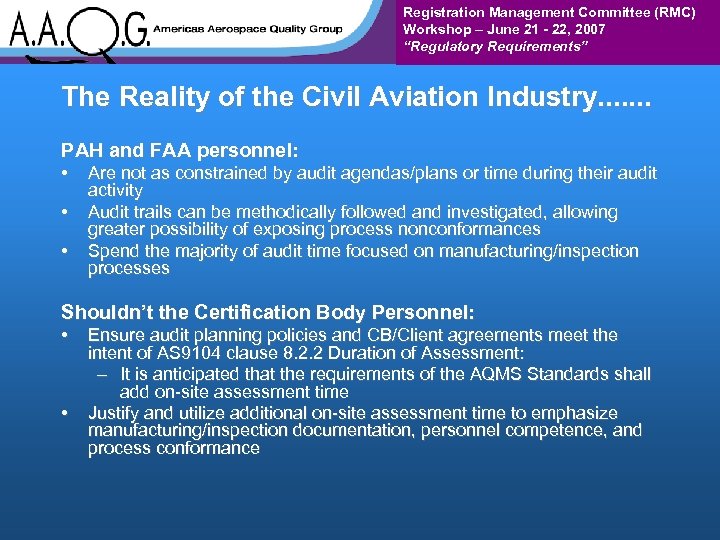 A.A.Q.G. Americas Aerospace Quality Group

Registration Management Committee (RMC)
Workshop – June 21 - 22, 2007
"Regulatory Requirements"

The Reality of the Civil Aviation Industry.......

PAH and FAA personnel:
• Are not as constrained by audit agendas/plans or time during their audit activity
• Audit trails can be methodically followed and investigated, allowing greater possibility of exposing process nonconformances
• Spend the majority of audit time focused on manufacturing/inspection processes

Shouldn't the Certification Body Personnel:
• Ensure audit planning policies and CB/Client agreements meet the intent of AS9104 clause 8.2.2 Duration of Assessment:
– It is anticipated that the requirements of the AQMS Standards shall add on-site assessment time
• Justify and utilize additional on-site assessment time to emphasize manufacturing/inspection documentation, personnel competence, and process conformance